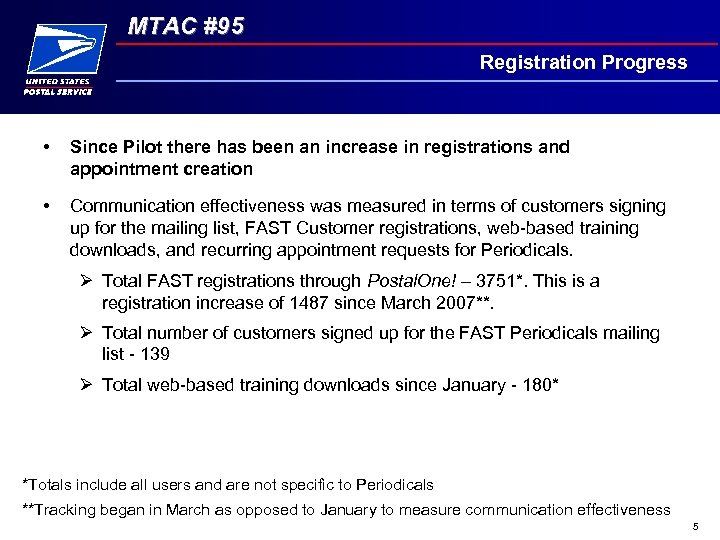 UNITED STATES POSTAL SERVICE

MTAC #95

Registration Progress

• Since Pilot there has been an increase in registrations and appointment creation

• Communication effectiveness was measured in terms of customers signing up for the mailing list, FAST Customer registrations, web-based training downloads, and recurring appointment requests for Periodicals.

➢ Total FAST registrations through PostalOne! – 3751*. This is a registration increase of 1487 since March 2007**.

➢ Total number of customers signed up for the FAST Periodicals mailing list - 139

➢ Total web-based training downloads since January - 180*

*Totals include all users and are not specific to Periodicals

**Tracking began in March as opposed to January to measure communication effectiveness

5